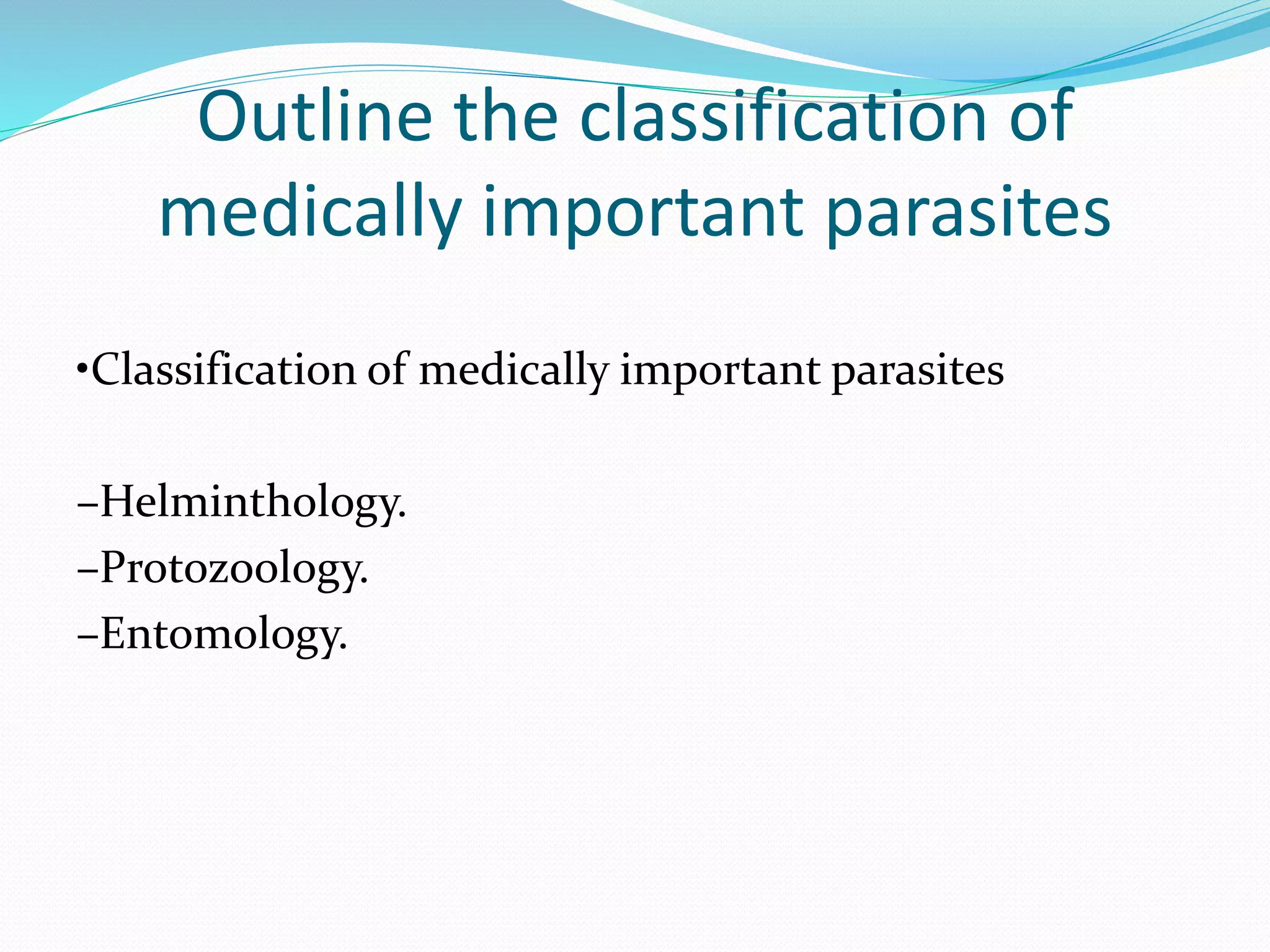 Outline the classification of medically important parasites

•Classification of medically important parasites

–Helminthology.
–Protozoology.
–Entomology.